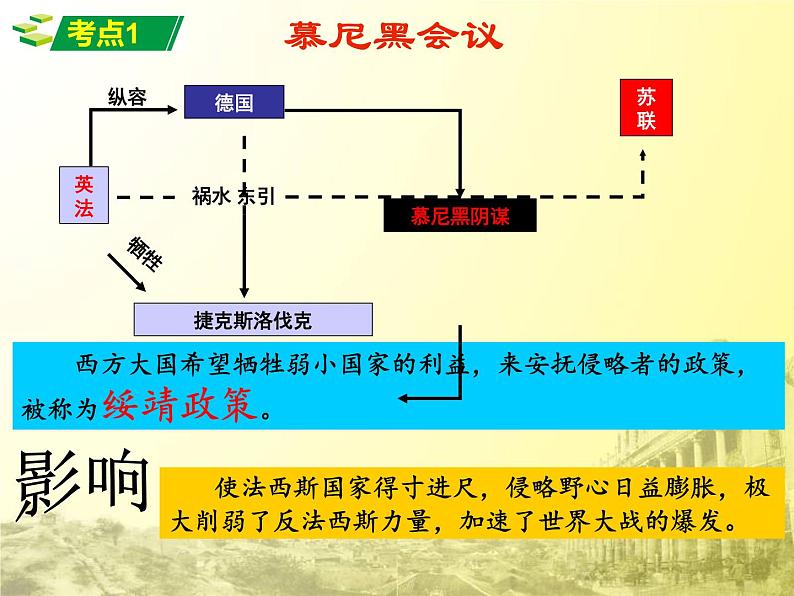 考点1

慕尼黑会议

纵容

德国

苏联

英法

祸水 东引

慕尼黑阴谋

牺牲

捷克斯洛伐克

西方大国希望牺牲弱小国家的利益，来安抚侵略者的政策，被称为绥靖政策。

影响

使法西斯国家得寸进尺，侵略野心日益膨胀，极大削弱了反法西斯力量，加速了世界大战的爆发。